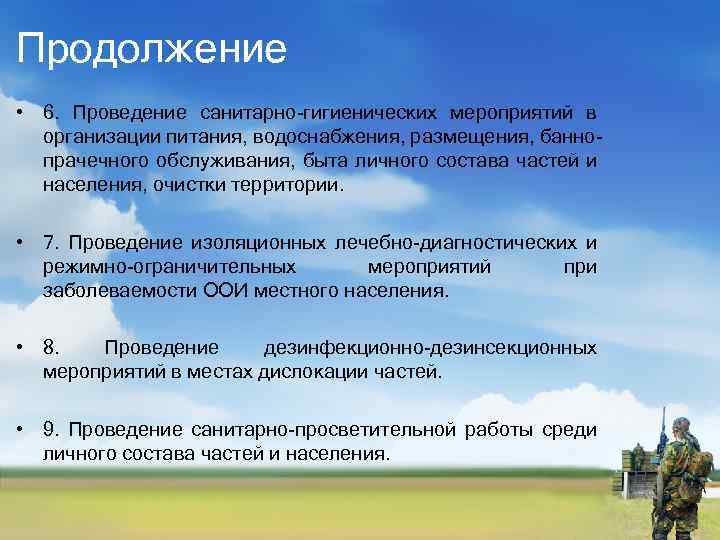 Продолжение

• 6. Проведение санитарно-гигиенических мероприятий в организации питания, водоснабжения, размещения, банно-прачечного обслуживания, быта личного состава частей и населения, очистки территории.

• 7. Проведение изоляционных лечебно-диагностических и режимно-ограничительных мероприятий при заболеваемости ООИ местного населения.

• 8. Проведение дезинфекционно-дезинсекционных мероприятий в местах дислокации частей.

• 9. Проведение санитарно-просветительной работы среди личного состава частей и населения.